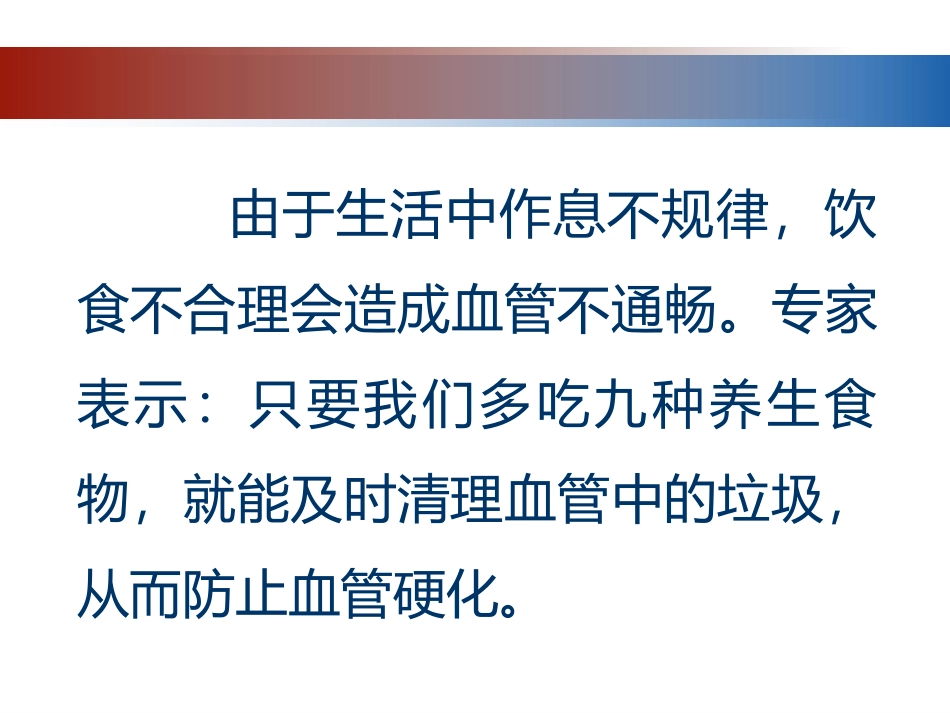 由于生活中作息不规律，饮食不合理会造成血管不通畅。专家表示：只要我们多吃九种养生食物，就能及时清理血管中的垃圾，从而防止血管硬化。